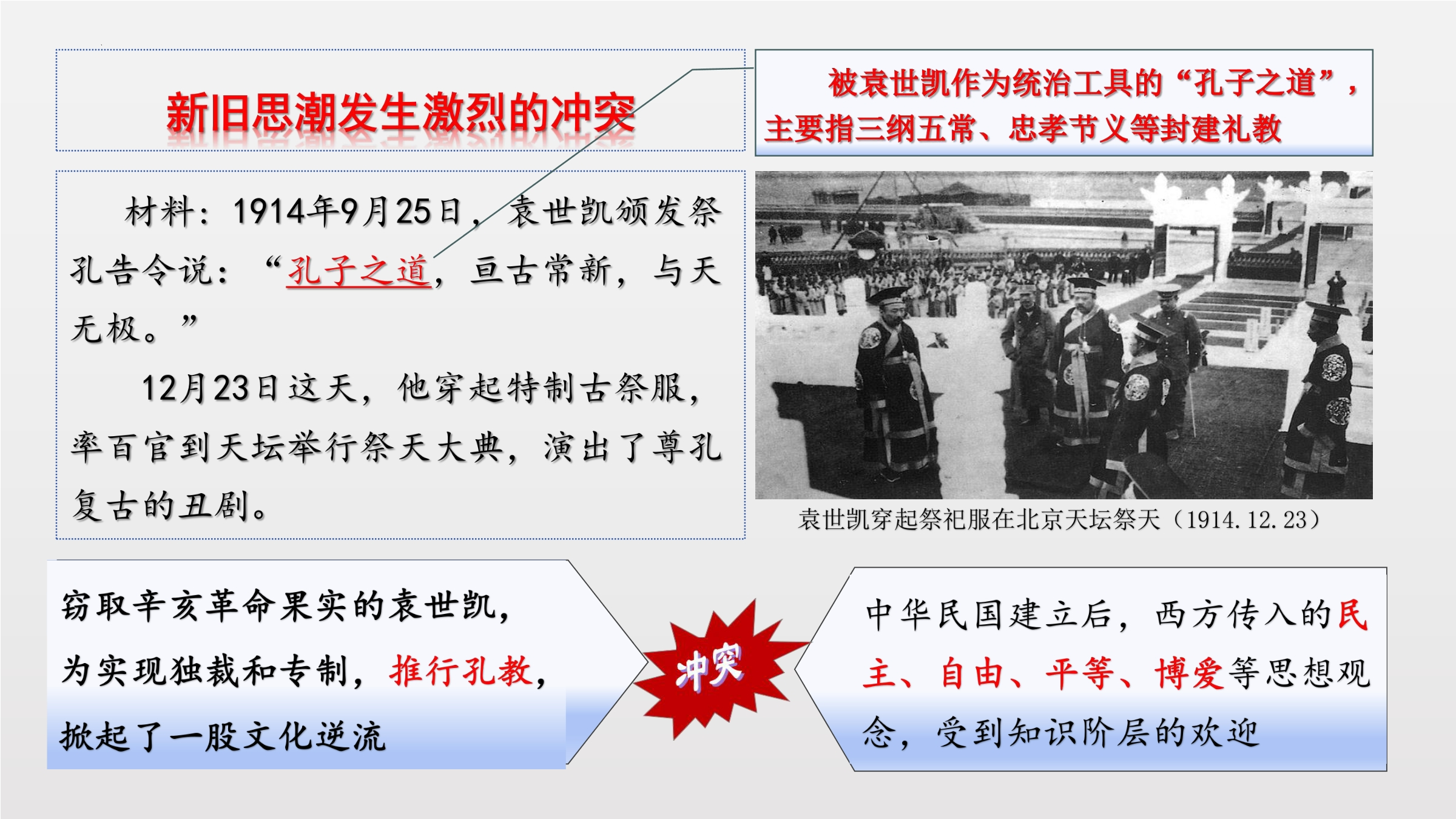 新旧思潮发生激烈的冲突

材料：1914年9月25日，袁世凯颁发祭孔告令说：“孔子之道，亘古常新，与天无极。”

12月23日这天，他穿起特制古祭服，率百官到天坛举行祭天大典，演出了尊孔复古的丑剧。

被袁世凯作为统治工具的“孔子之道”，主要指三纲五常、忠孝节义等封建礼教

袁世凯穿起祭祀服在北京天坛祭天（1914.12.23）

窃取辛亥革命果实的袁世凯，为实现独裁和专制，推行孔教，掀起了一股文化逆流

冲突

中华民国建立后，西方传入的民主、自由、平等、博爱等思想观念，受到知识阶层的欢迎